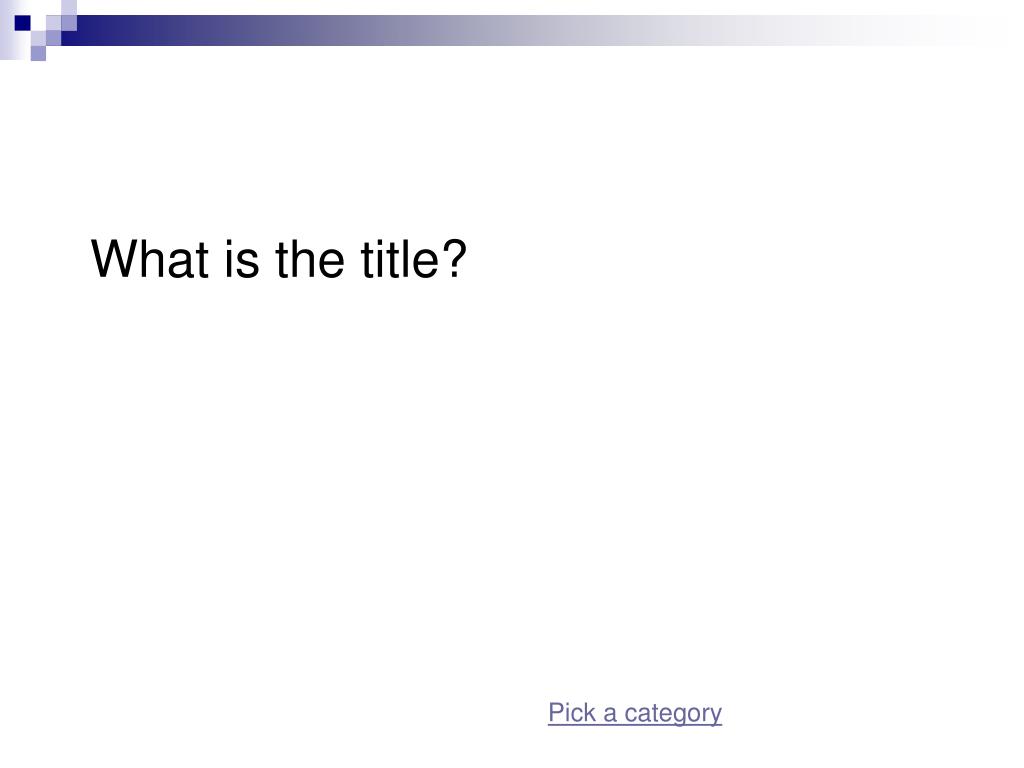 What is the title?

Pick a category